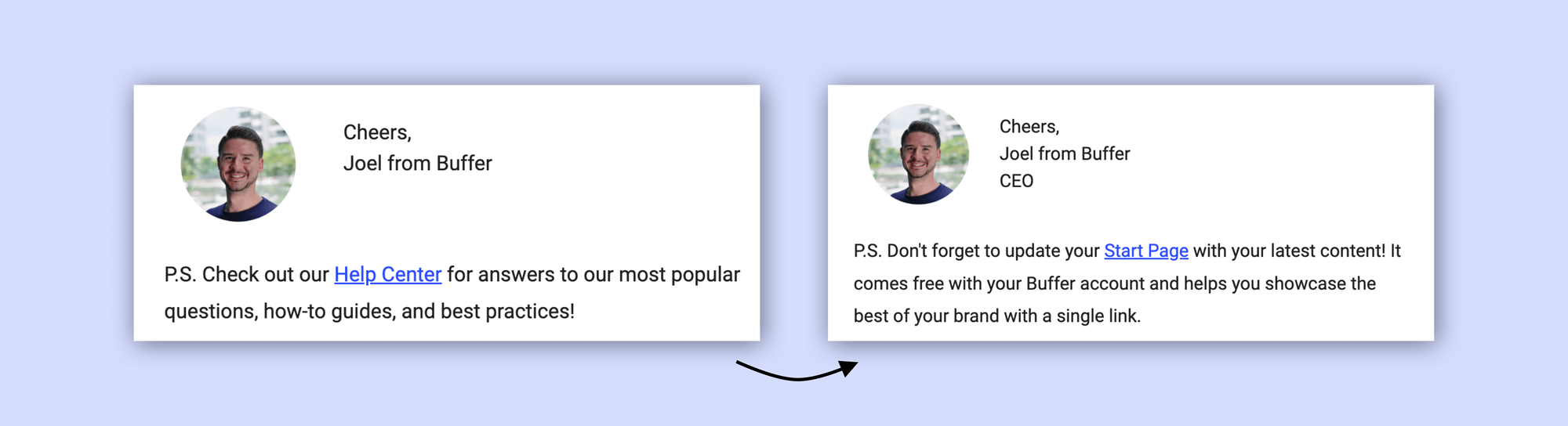 Cheers,
Joel from Buffer

P.S. Check out our Help Center for answers to our most popular questions, how-to guides, and best practices!

Cheers,
Joel from Buffer
CEO

P.S. Don't forget to update your Start Page with your latest content! It comes free with your Buffer account and helps you showcase the best of your brand with a single link.